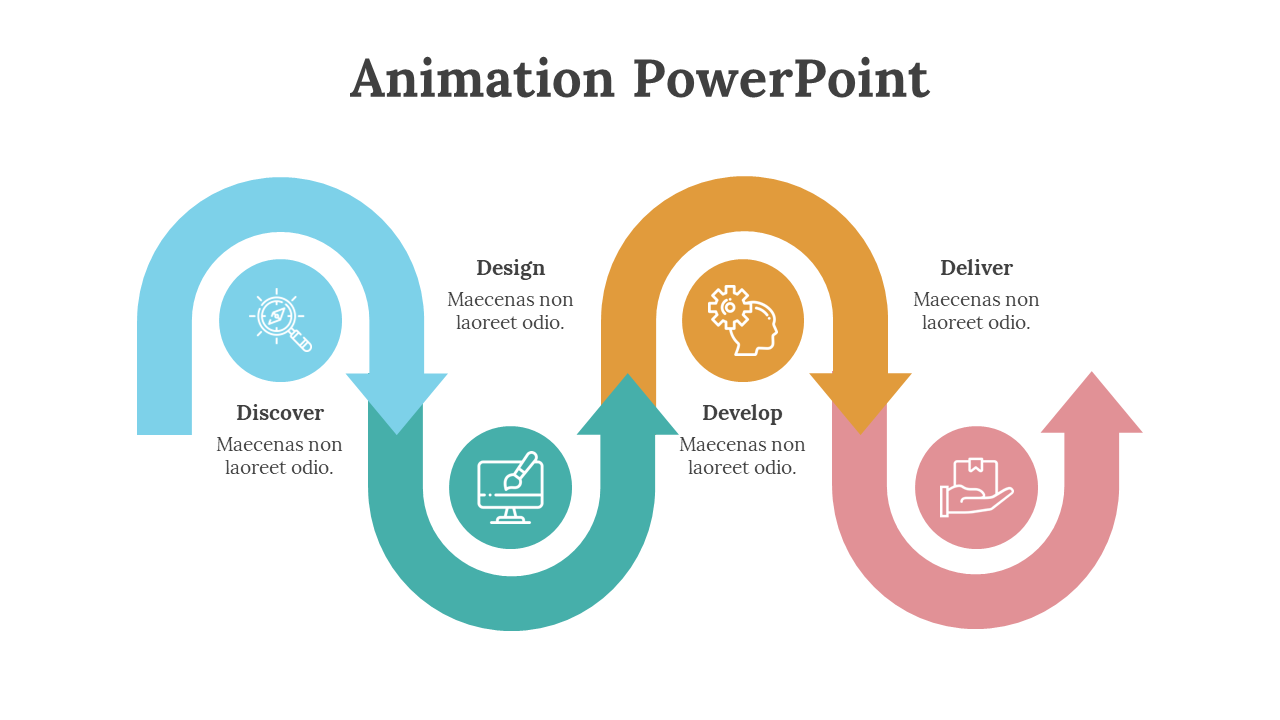 Animation PowerPoint

Discover
Maecenas non laoreet odio.

Design
Maecenas non laoreet odio.

Develop
Maecenas non laoreet odio.

Deliver
Maecenas non laoreet odio.